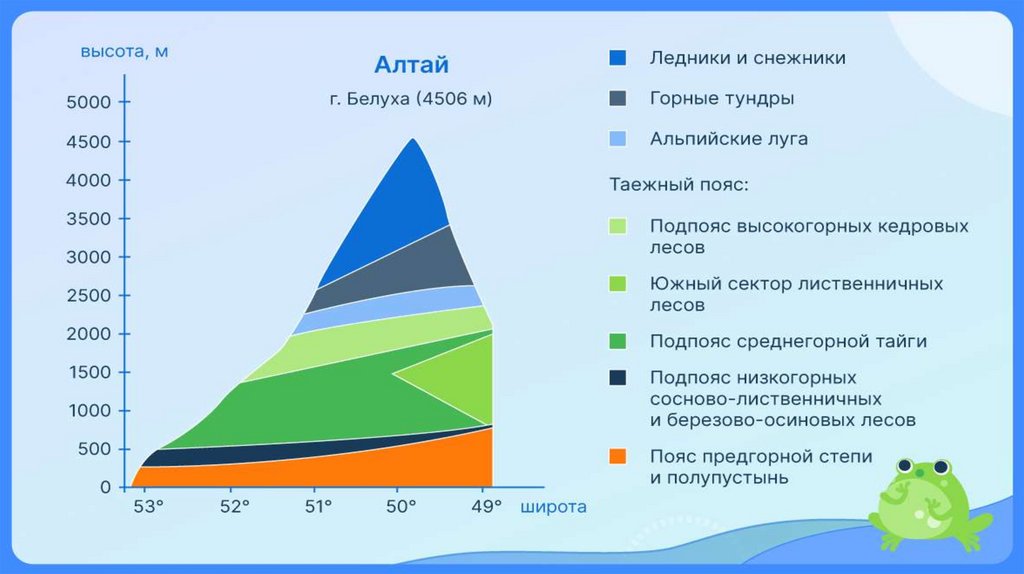 высота, м

Алтай

г. Белуха (4506 м)

5000
4500
4000
3500
3000
2500
2000
1500
1000
500
0

53°
52°
51°
50°
49°
широта

Ледники и снежники

Горные тундры

Альпийские луга

Таежный пояс:

Подпояс высокогорных кедровых лесов

Южный сектор лиственничных лесов

Подпояс среднегорной тайги

Подпояс низкогорных сосново-лиственничных и березово-осиновых лесов

Пояс предгорной степи и полупустынь